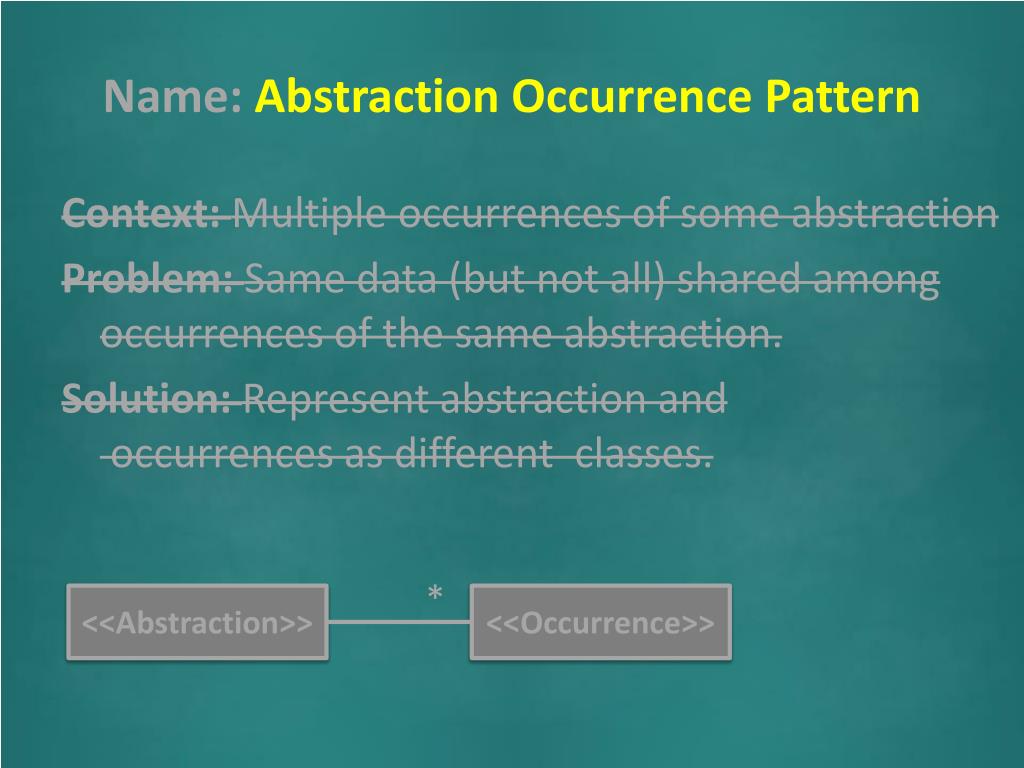 Name: Abstraction Occurrence Pattern

Context: Multiple occurrences of some abstraction

Problem: Same data (but not all) shared among occurrences of the same abstraction.

Solution: Represent abstraction and occurrences as different classes.

<<Abstraction>>

*

<<Occurrence>>